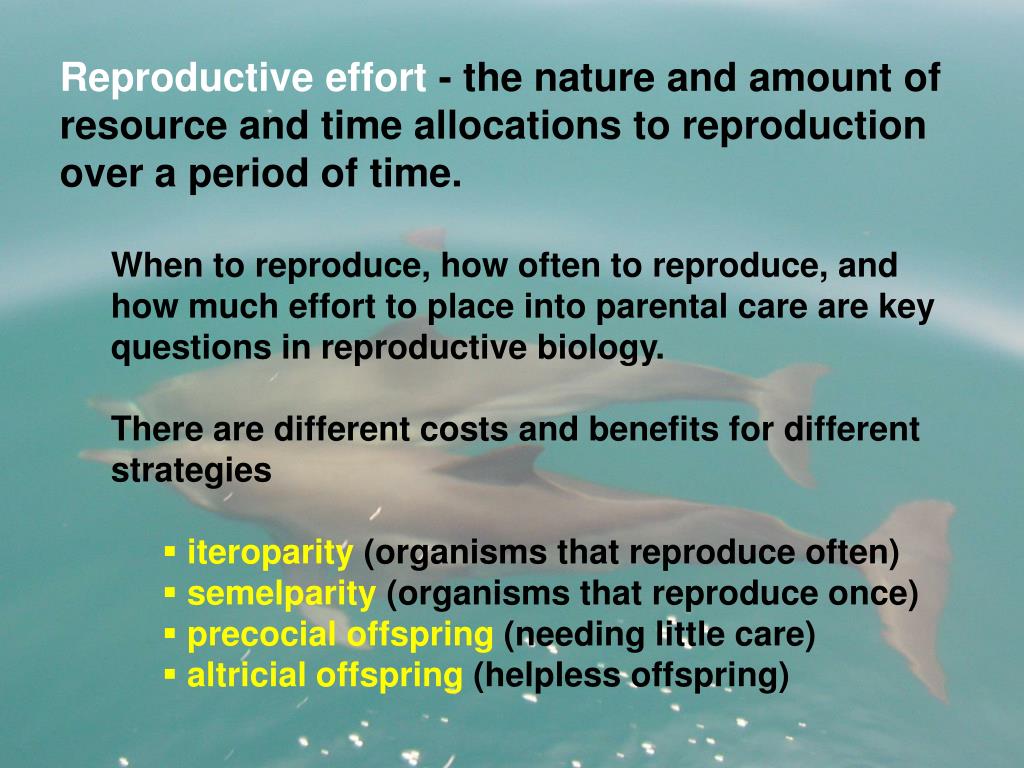 Reproductive effort - the nature and amount of resource and time allocations to reproduction over a period of time.

When to reproduce, how often to reproduce, and how much effort to place into parental care are key questions in reproductive biology.

There are different costs and benefits for different strategies

▪ iteroparity (organisms that reproduce often)
▪ semelparity (organisms that reproduce once)
▪ precocial offspring (needing little care)
▪ altricial offspring (helpless offspring)